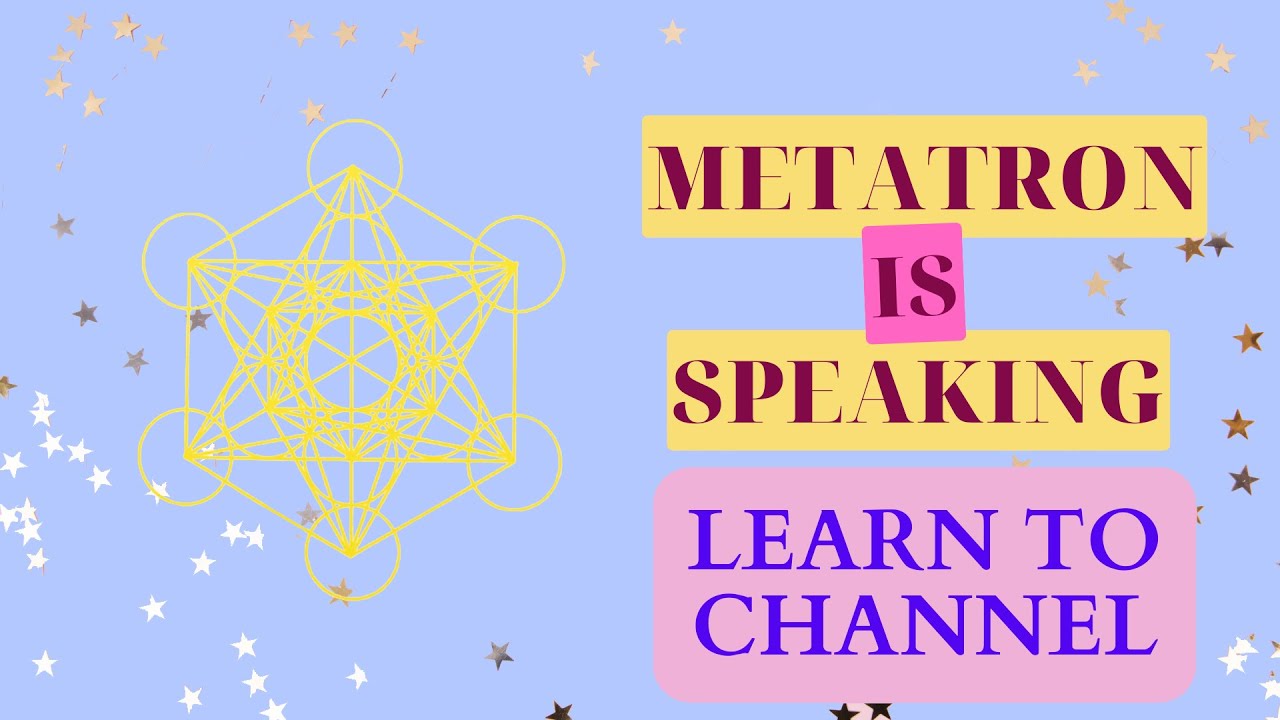 METATRON
IS
SPEAKING

LEARN TO CHANNEL